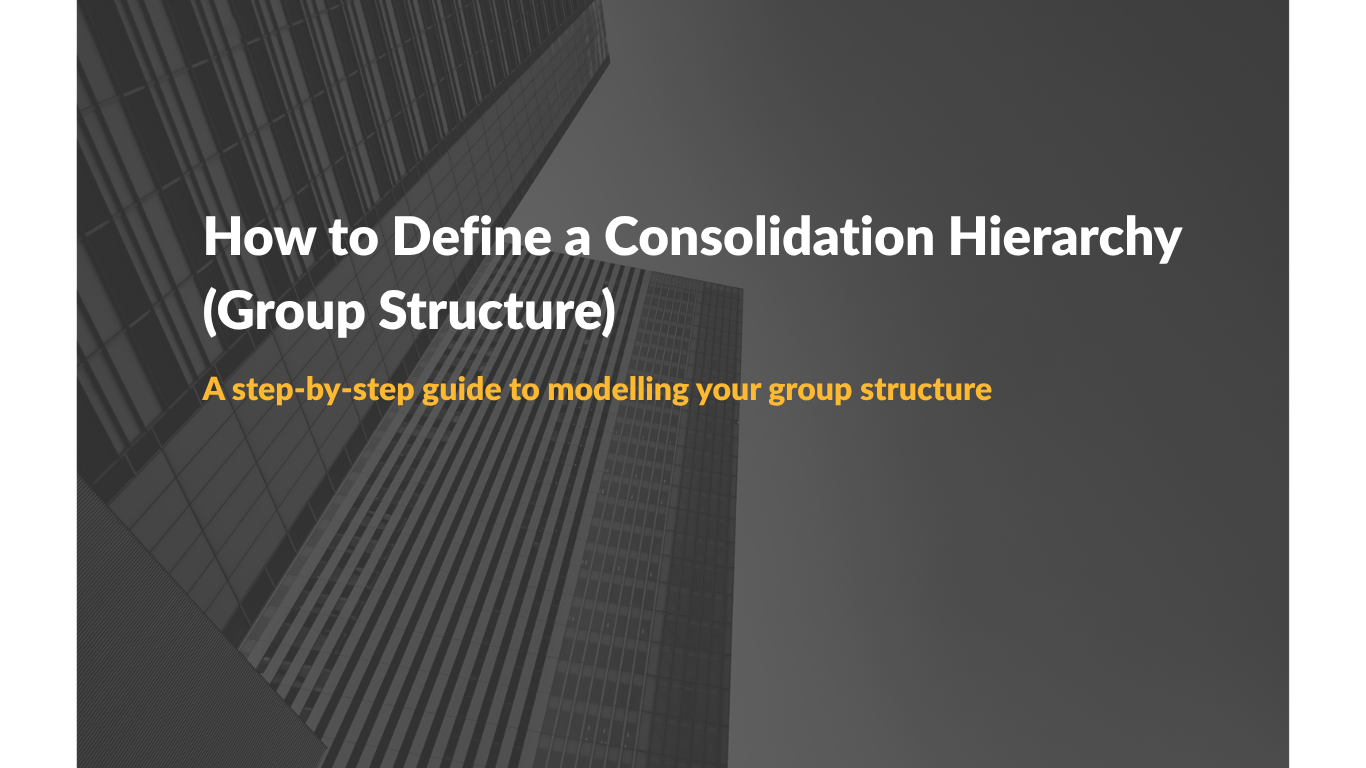 How to Define a Consolidation Hierarchy (Group Structure)

A step-by-step guide to modelling your group structure